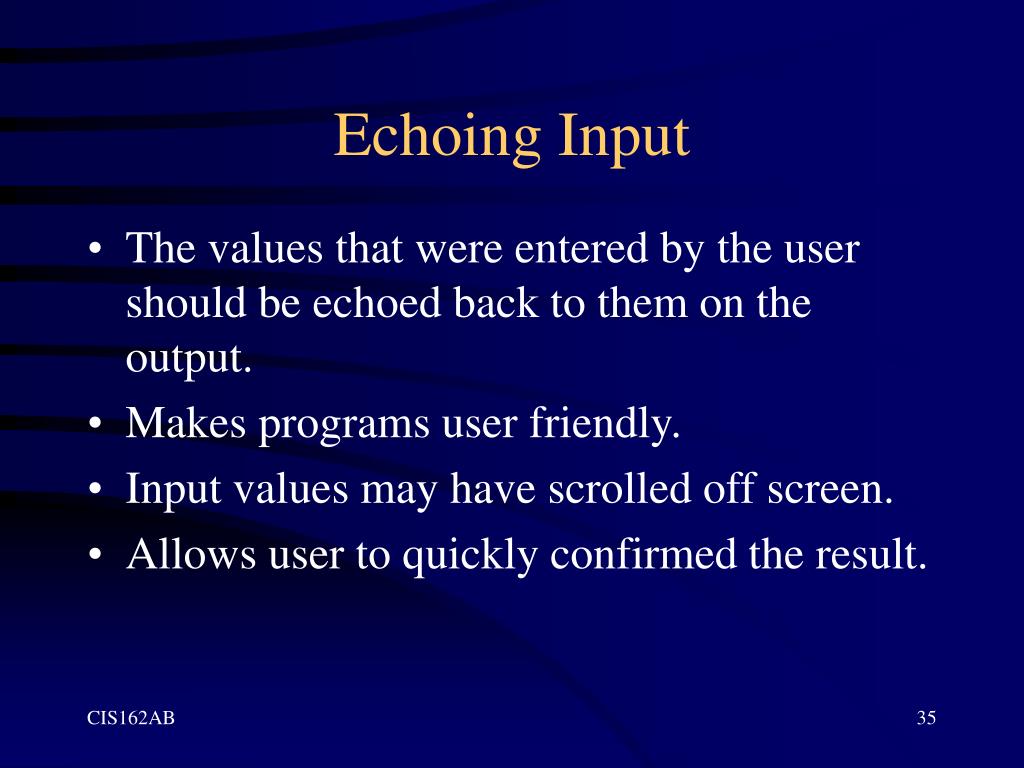 Echoing Input

• The values that were entered by the user should be echoed back to them on the output.
• Makes programs user friendly.
• Input values may have scrolled off screen.
• Allows user to quickly confirmed the result.

CIS162AB

35